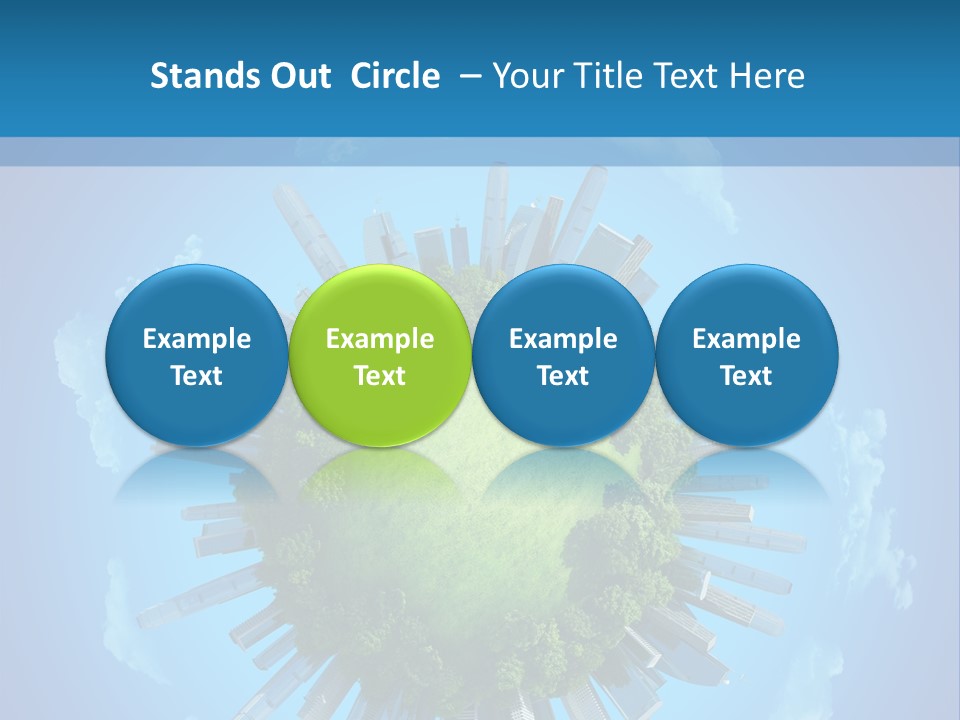 Stands Out Circle – Your Title Text Here

Example Text

Example Text

Example Text

Example Text